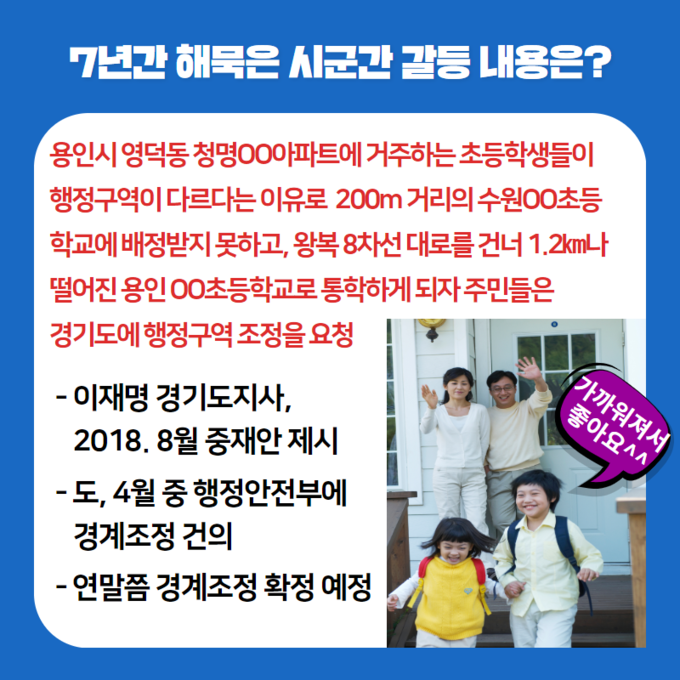 7년간 해묵은 시군간 갈등 내용은?

용인시 영덕동 청명OO아파트에 거주하는 초등학생들이 행정구역이 다르다는 이유로 200m 거리의 수원OO초등학교에 배정받지 못하고, 왕복 8차선 대로를 건너 1.2㎞나 떨어진 용인 OO초등학교로 통학하게 되자 주민들은 경기도에 행정구역 조정을 요청

- 이재명 경기도지사, 2018. 8월 중재안 제시

- 도, 4월 중 행정안전부에 경계조정 건의

- 연말쯤 경계조정 확정 예정

가까워져서 좋아요^^